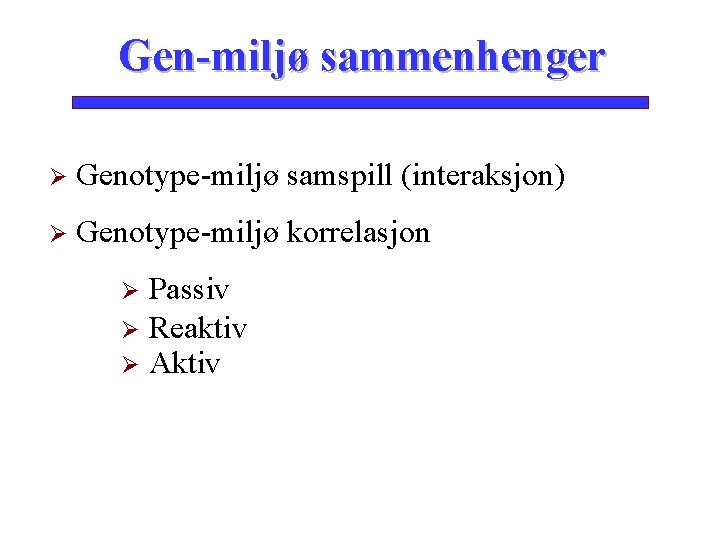 Gen-miljø sammenhenger

➢ Genotype-miljø samspill (interaksjon)

➢ Genotype-miljø korrelasjon

➢ Passiv
➢ Reaktiv
➢ Aktiv